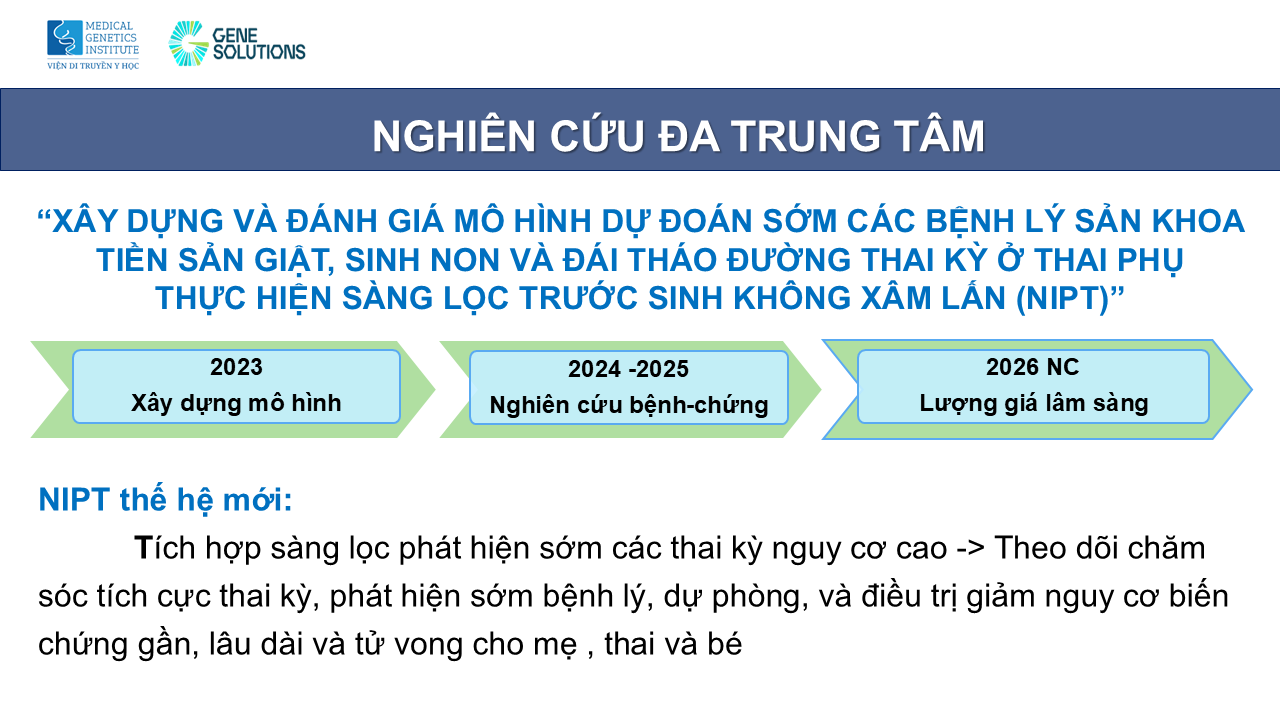 MEDICAL GENETICS INSTITUTE
VIỆN DI TRUYỀN Y HỌC

GENE SOLUTIONS

NGHIÊN CỨU ĐA TRUNG TÂM

“XÂY DỰNG VÀ ĐÁNH GIÁ MÔ HÌNH DỰ ĐOÁN SỚM CÁC BỆNH LÝ SẢN KHOA TIỀN SẢN GIẬT, SINH NON VÀ ĐÁI THÁO ĐƯỜNG THAI KỲ Ở THAI PHỤ THỰC HIỆN SÀNG LỌC TRƯỚC SINH KHÔNG XÂM LẤN (NIPT)”

2023
Xây dựng mô hình

2024 -2025
Nghiên cứu bệnh-chứng

2026 NC
Lượng giá lâm sàng

NIPT thế hệ mới:

Tích hợp sàng lọc phát hiện sớm các thai kỳ nguy cơ cao -> Theo dõi chăm sóc tích cực thai kỳ, phát hiện sớm bệnh lý, dự phòng, và điều trị giảm nguy cơ biến chứng gần, lâu dài và tử vong cho mẹ , thai và bé